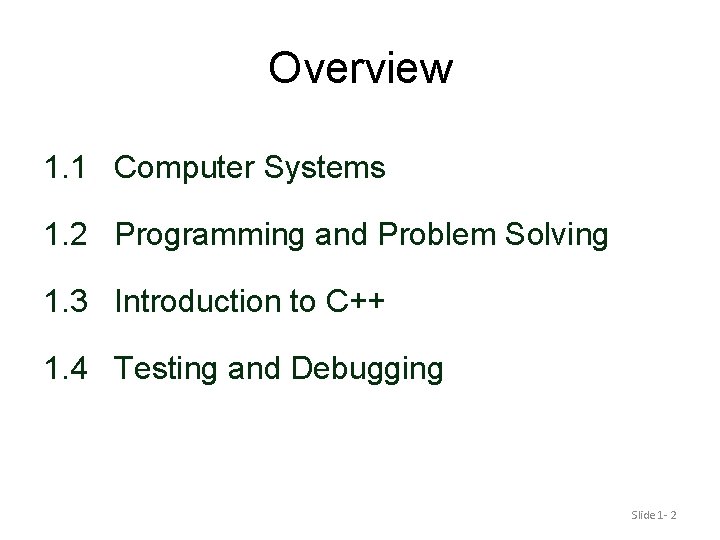 Overview

1.1 Computer Systems

1.2 Programming and Problem Solving

1.3 Introduction to C++

1.4 Testing and Debugging

Slide 1- 2